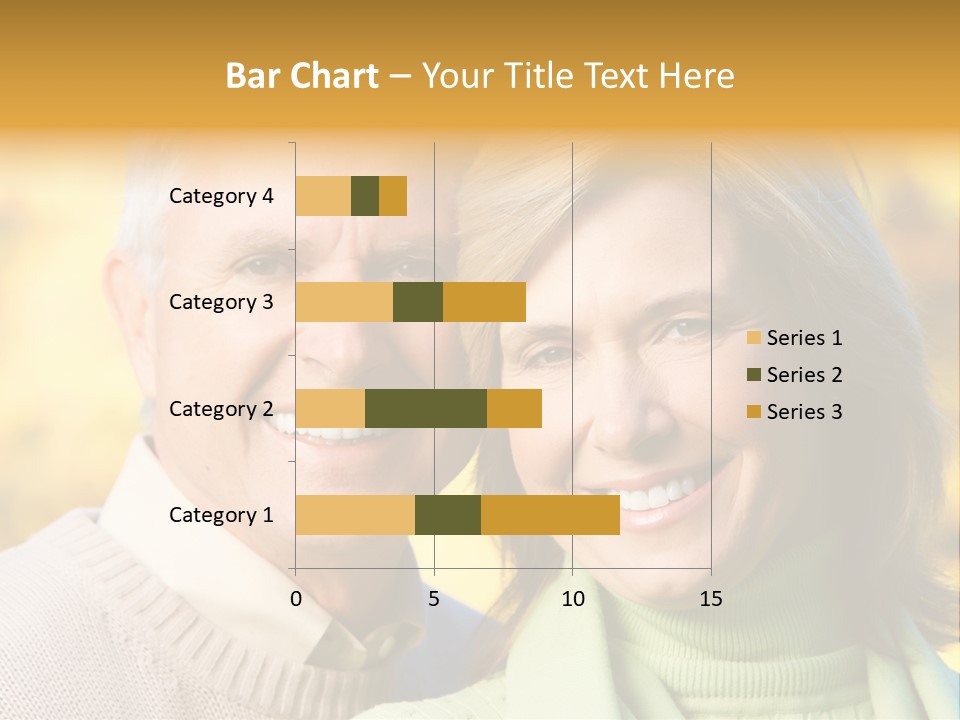 Bar Chart – Your Title Text Here

Category 4
Category 3
Category 2
Category 1

0 5 10 15

Series 1
Series 2
Series 3